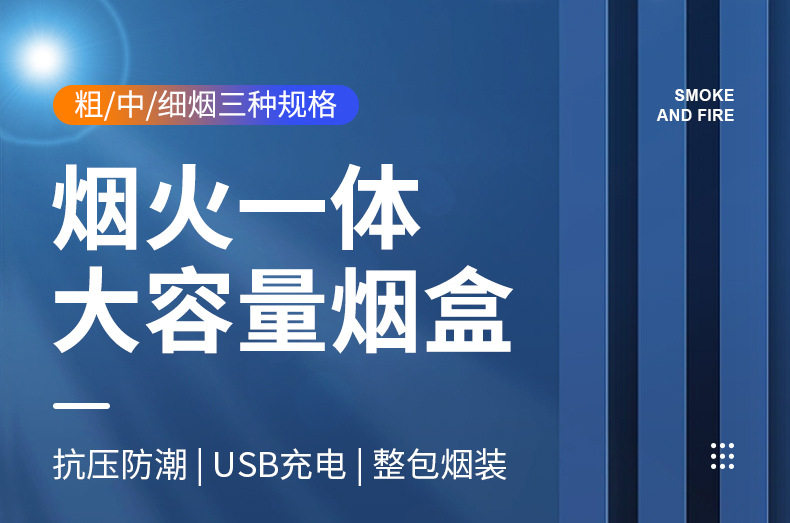 粗/中/细烟三种规格

SMOKE AND FIRE

烟火一体
大容量烟盒

抗压防潮 | USB充电 | 整包烟装